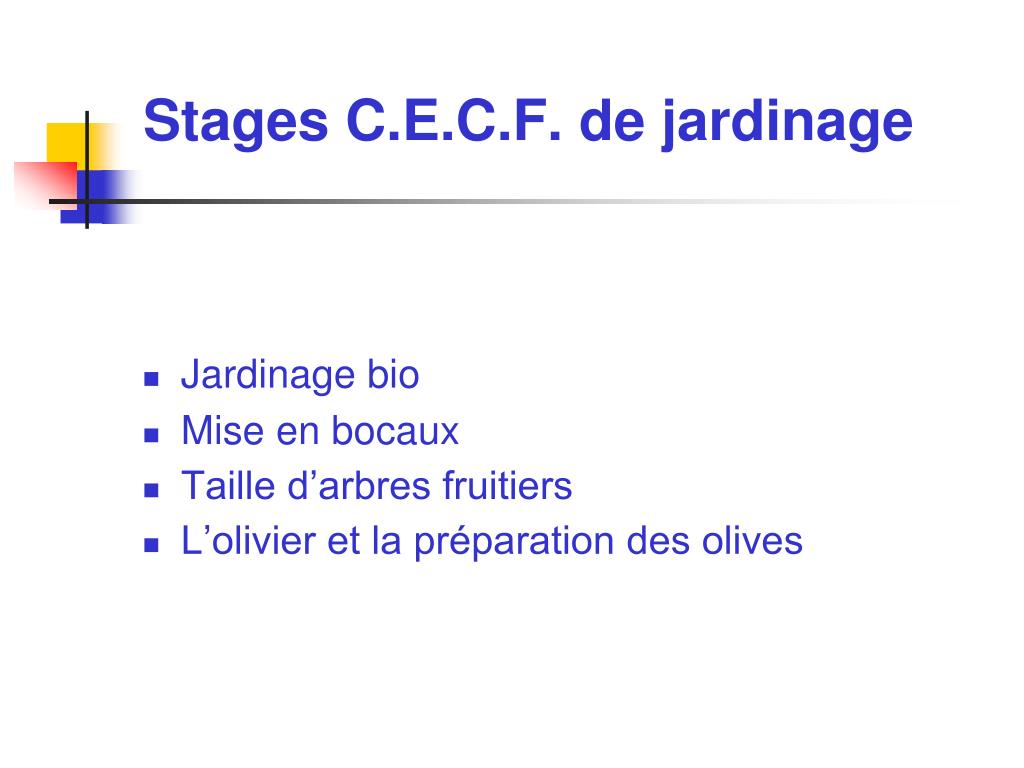 Stages C.E.C.F. de jardinage

- Jardinage bio
- Mise en bocaux
- Taille d’arbres fruitiers
- L’olivier et la préparation des olives